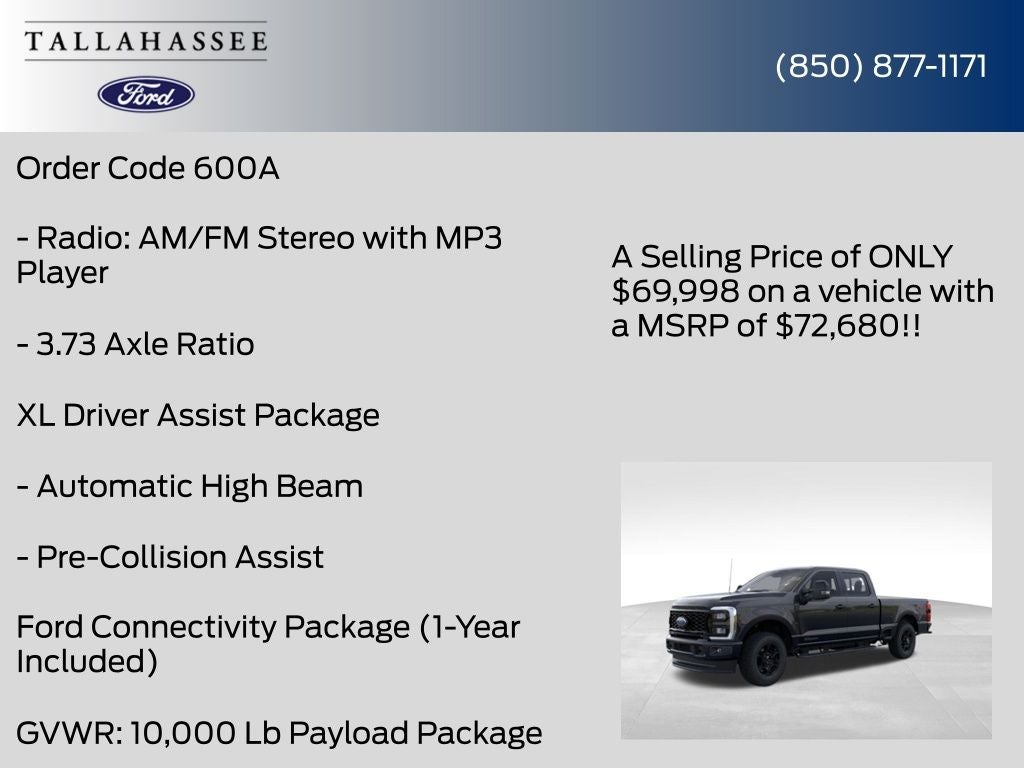 TALLAHASSEE

Ford

(850) 877-1171

Order Code 600A

- Radio: AM/FM Stereo with MP3 Player

- 3.73 Axle Ratio

XL Driver Assist Package

- Automatic High Beam

- Pre-Collision Assist

Ford Connectivity Package (1-Year Included)

GVWR: 10,000 Lb Payload Package

A Selling Price of ONLY $69,998 on a vehicle with a MSRP of $72,680!!